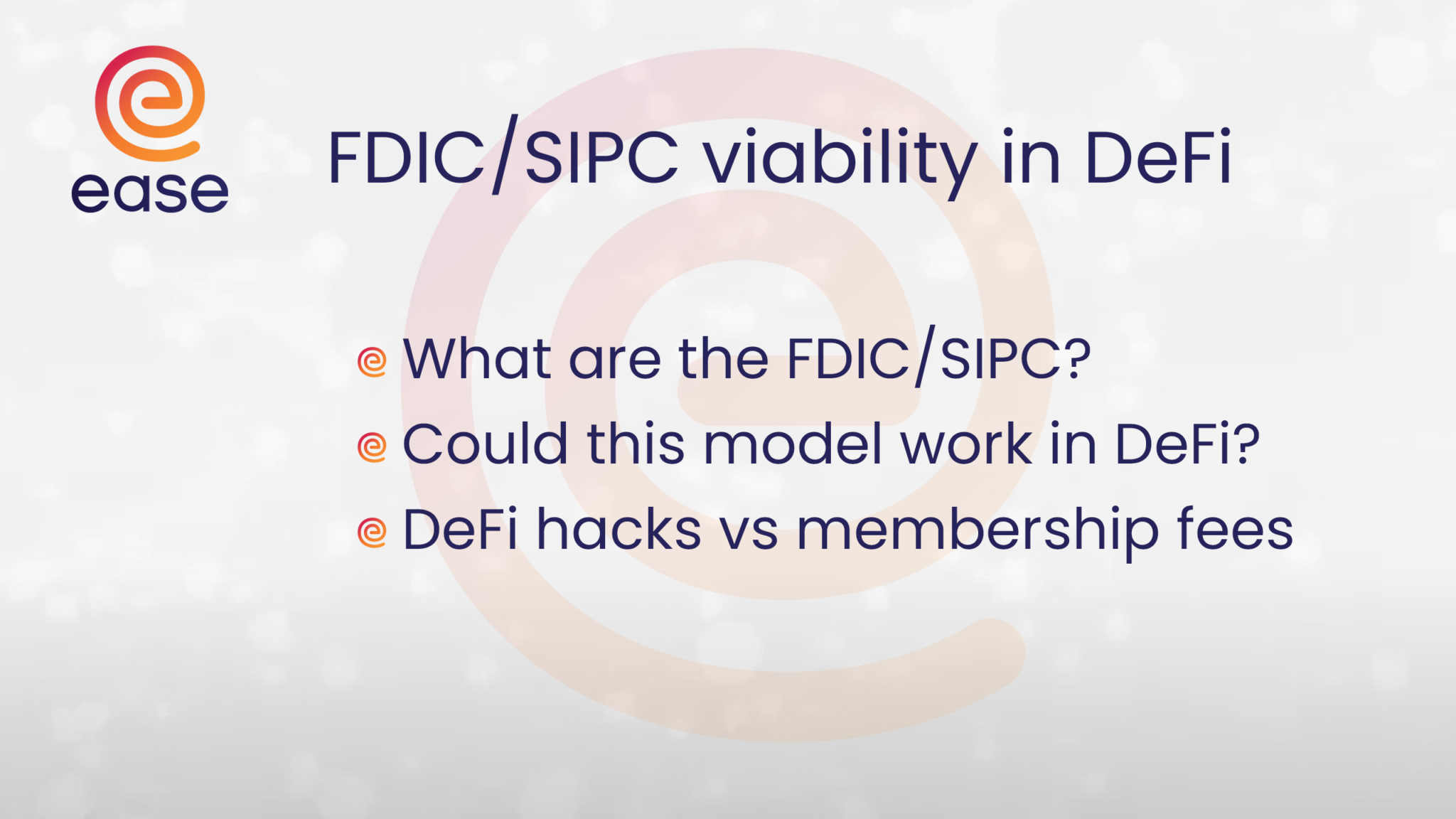 ease

FDIC/SIPC viability in DeFi

What are the FDIC/SIPC?

Could this model work in DeFi?

DeFi hacks vs membership fees